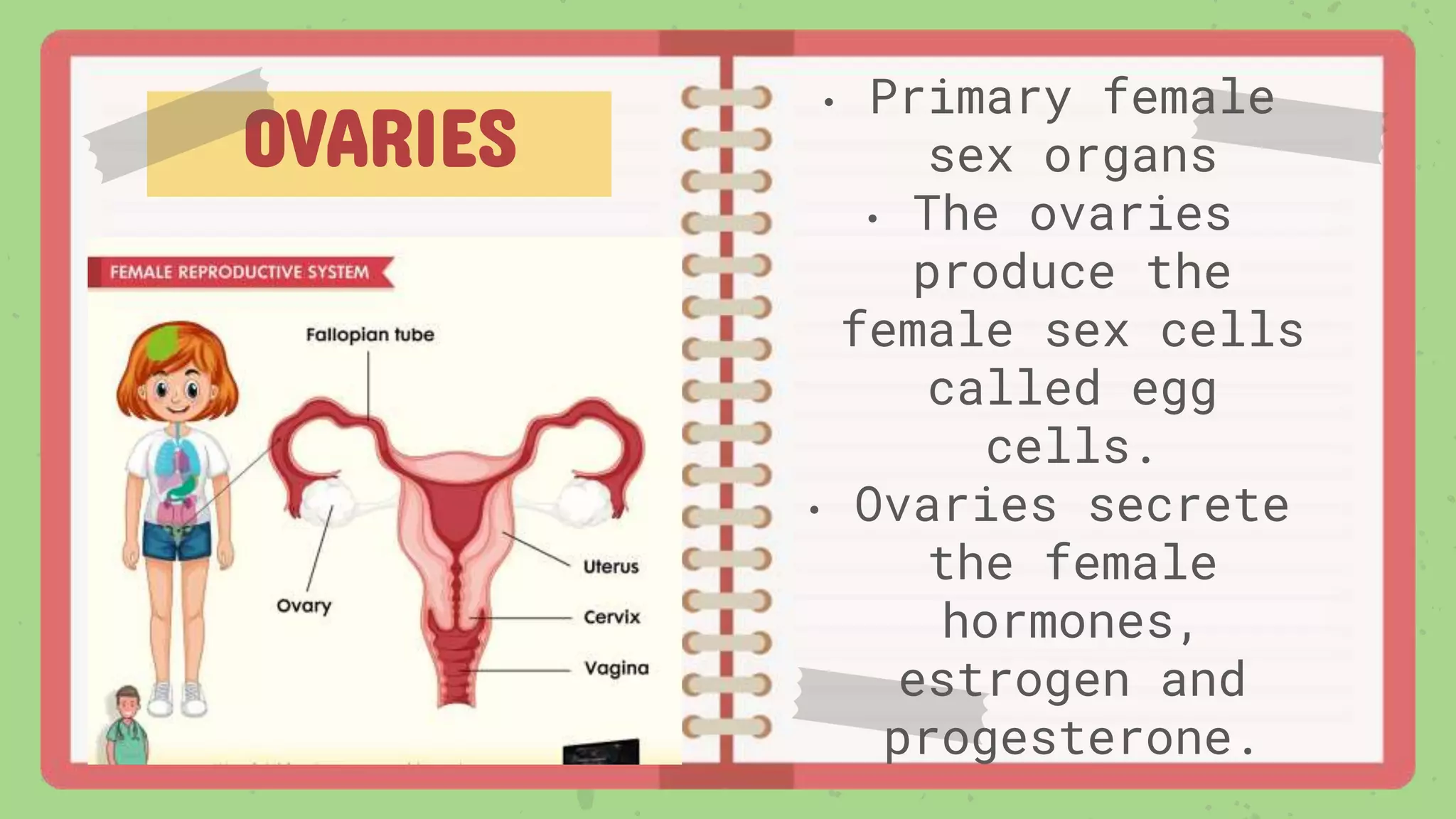 OVARIES

FEMALE REPRODUCTIVE SYSTEM

Fallopian tube

Ovary

Uterus

Cervix

Vagina

• Primary female sex organs
• The ovaries produce the female sex cells called egg cells.
• Ovaries secrete the female hormones, estrogen and progesterone.